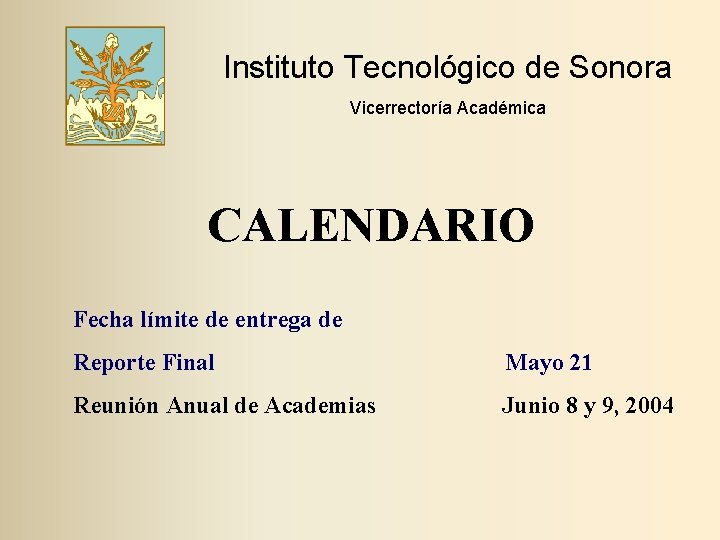 Instituto Tecnológico de Sonora

Vicerrectoría Académica

CALENDARIO

Fecha límite de entrega de

Reporte Final Mayo 21

Reunión Anual de Academias Junio 8 y 9, 2004